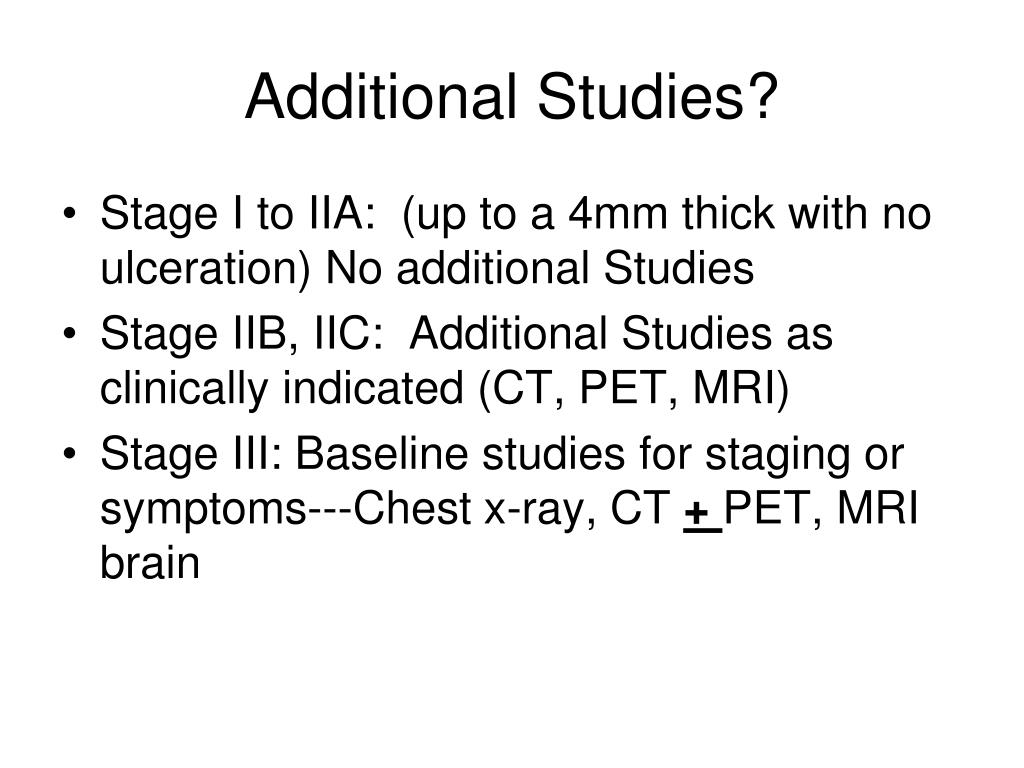 Additional Studies?

• Stage I to IIA: (up to a 4mm thick with no ulceration) No additional Studies
• Stage IIB, IIC: Additional Studies as clinically indicated (CT, PET, MRI)
• Stage III: Baseline studies for staging or symptoms---Chest x-ray, CT $\pm$ PET, MRI brain